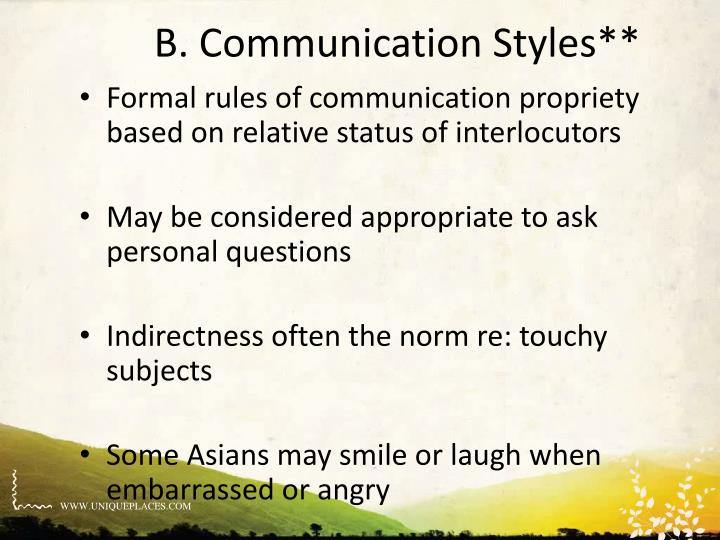 B. Communication Styles**

• Formal rules of communication propriety based on relative status of interlocutors

• May be considered appropriate to ask personal questions

• Indirectness often the norm re: touchy subjects

• Some Asians may smile or laugh when embarrassed or angry

WWW.UNIQUEPLACES.COM